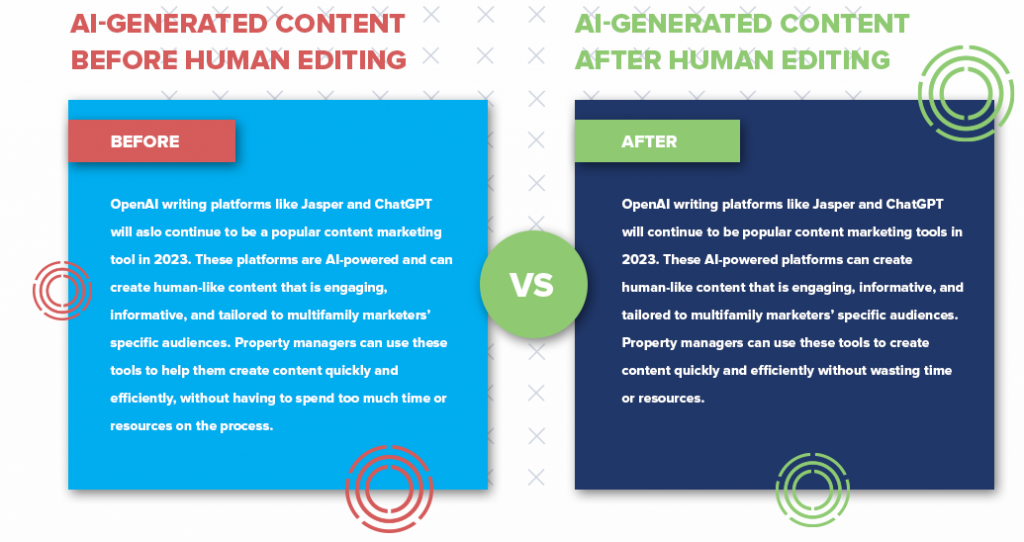 AI-GENERATED CONTENT BEFORE HUMAN EDITING

BEFORE

OpenAI writing platforms like Jasper and ChatGPT will aslo continue to be a popular content marketing tool in 2023. These platforms are AI-powered and can create human-like content that is engaging, informative, and tailored to multifamily marketers' specific audiences. Property managers can use these tools to help them create content quickly and efficiently, without having to spend too much time or resources on the process.

VS

AI-GENERATED CONTENT AFTER HUMAN EDITING

AFTER

OpenAI writing platforms like Jasper and ChatGPT will continue to be popular content marketing tools in 2023. These AI-powered platforms can create human-like content that is engaging, informative, and tailored to multifamily marketers' specific audiences. Property managers can use these tools to create content quickly and efficiently without wasting time or resources.